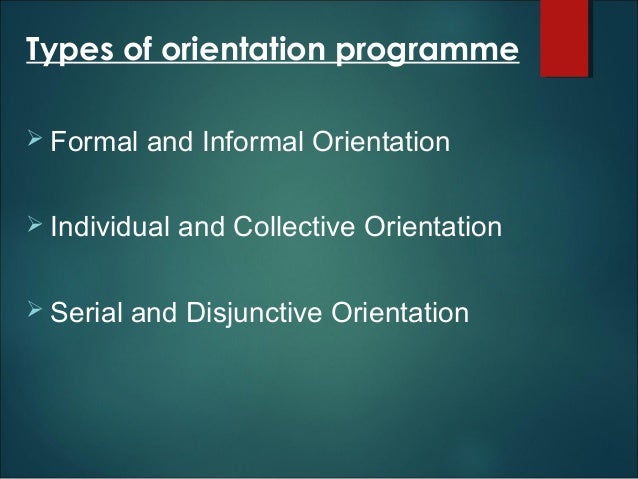 Types of orientation programme

➢ Formal and Informal Orientation

➢ Individual and Collective Orientation

➢ Serial and Disjunctive Orientation